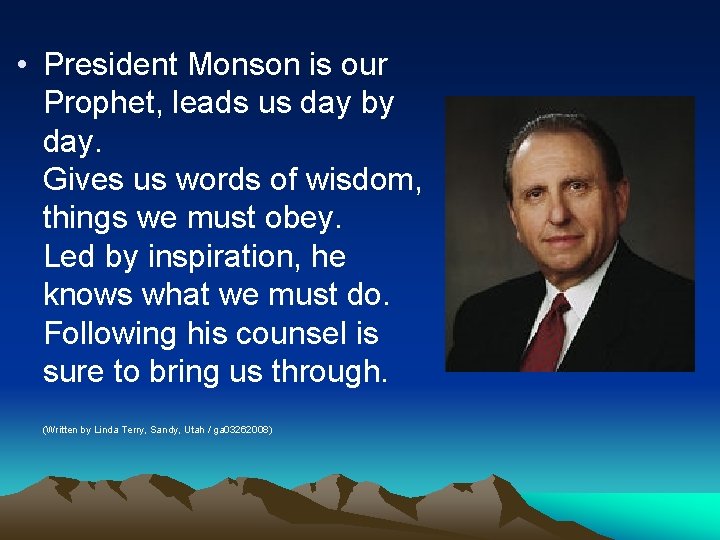 • President Monson is our Prophet, leads us day by day.
Gives us words of wisdom, things we must obey.
Led by inspiration, he knows what we must do.
Following his counsel is sure to bring us through.

(Written by Linda Terry, Sandy, Utah / ga03262008)